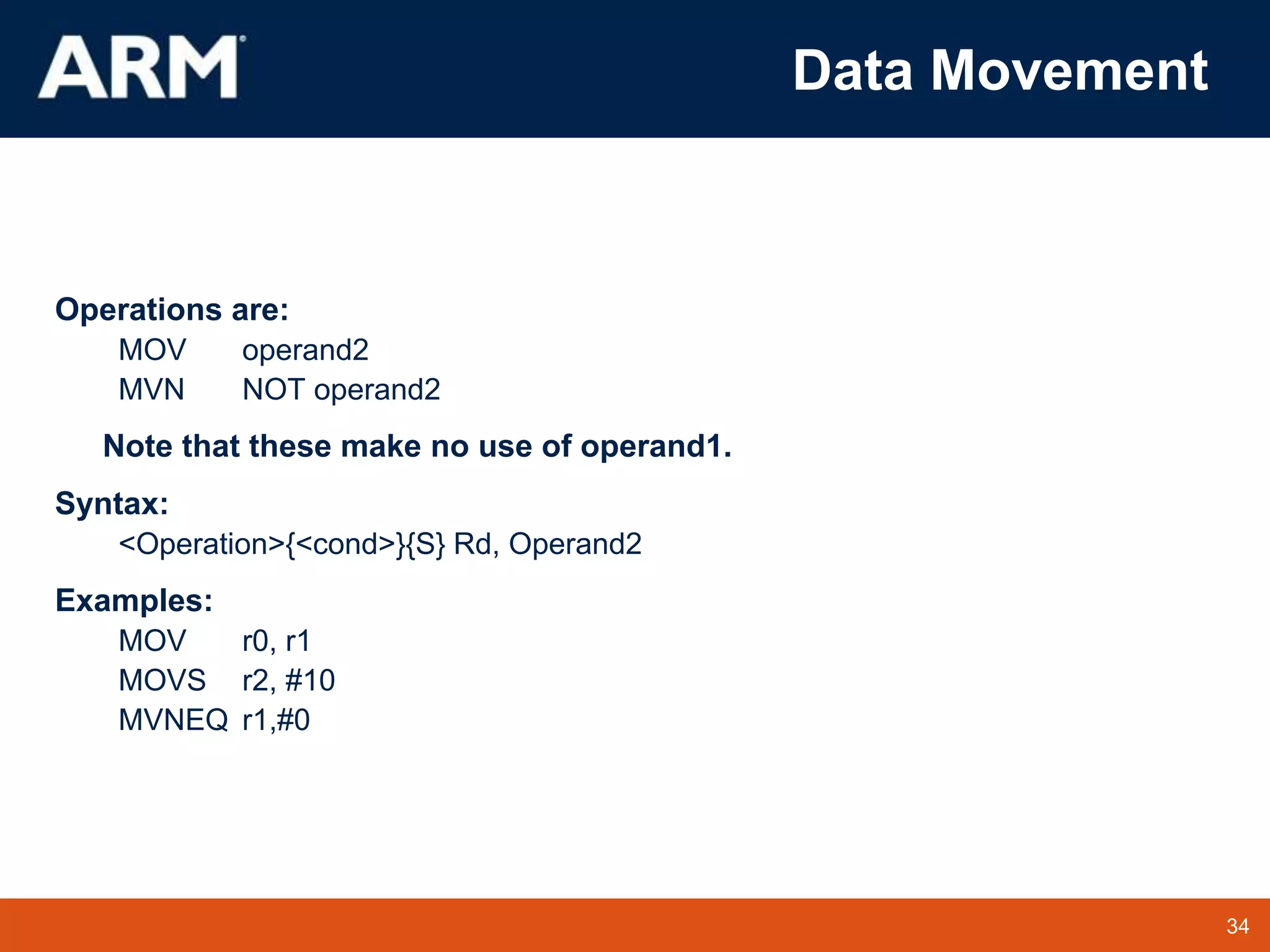 ARM®

Data Movement

Operations are:

MOV operand2
MVN NOT operand2

Note that these make no use of operand1.

Syntax:

<Operation>{<cond>}{S} Rd, Operand2

Examples:

MOV r0, r1
MOVS r2, #10
MVNEQ r1,#0

34